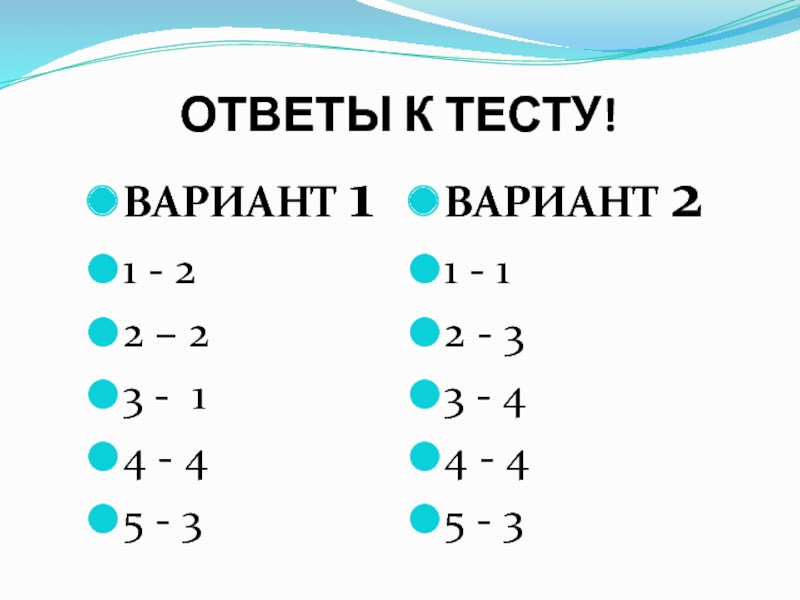 ОТВЕТЫ К ТЕСТУ!

ВАРИАНТ 1

1 - 2

2 – 2

3 - 1

4 - 4

5 - 3

ВАРИАНТ 2

1 - 1

2 - 3

3 - 4

4 - 4

5 - 3